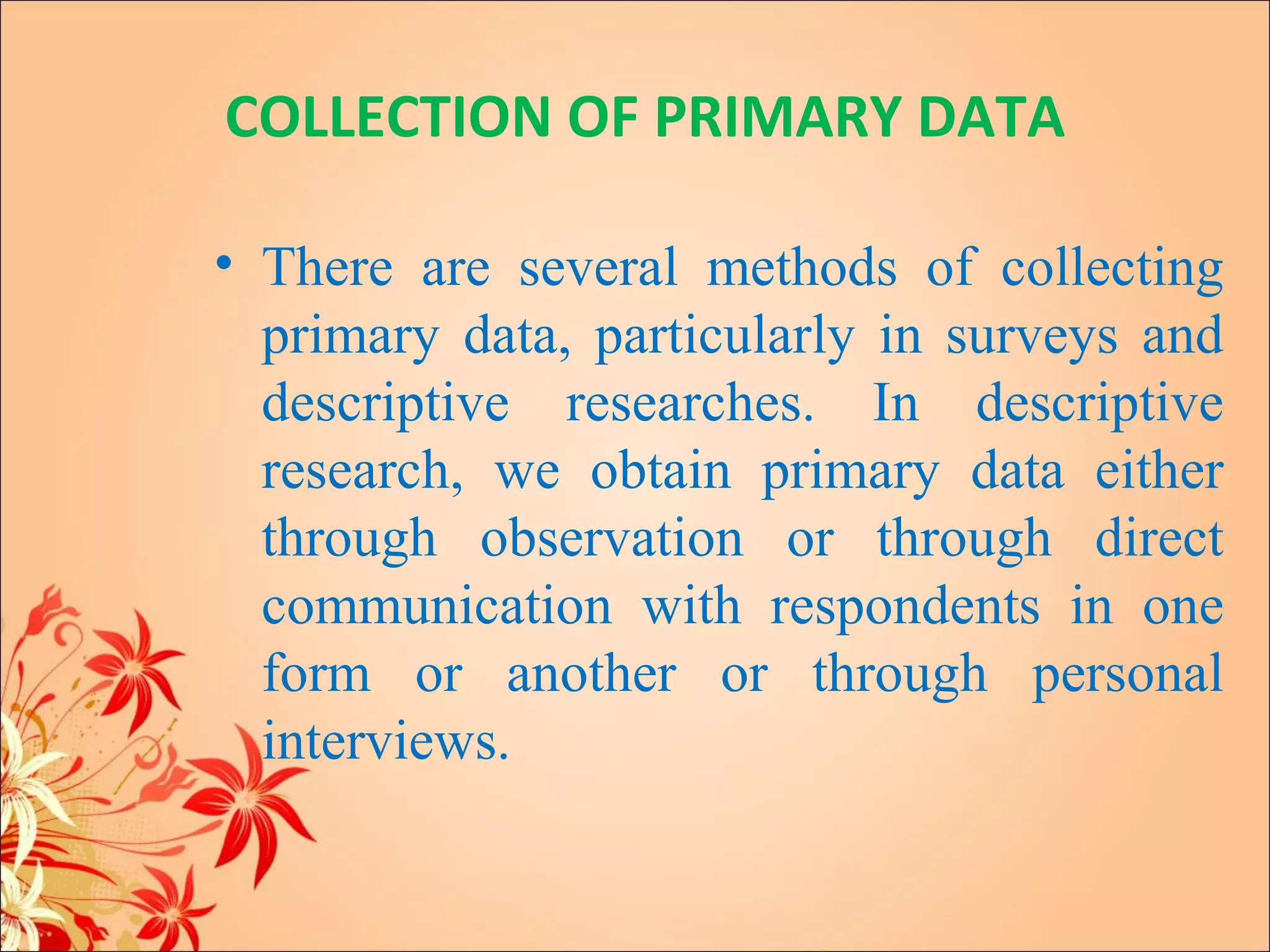 COLLECTION OF PRIMARY DATA

• There are several methods of collecting primary data, particularly in surveys and descriptive researches. In descriptive research, we obtain primary data either through observation or through direct communication with respondents in one form or another or through personal interviews.